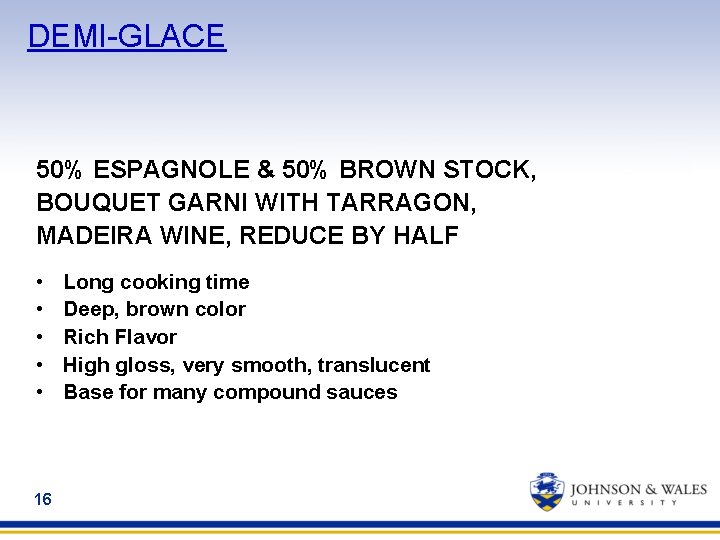 DEMI-GLACE

50% ESPAGNOLE & 50% BROWN STOCK, BOUQUET GARNI WITH TARRAGON, MADEIRA WINE, REDUCE BY HALF

• Long cooking time
• Deep, brown color
• Rich Flavor
• High gloss, very smooth, translucent
• Base for many compound sauces

16

JOHNSON & WALES
UNIVERSITY